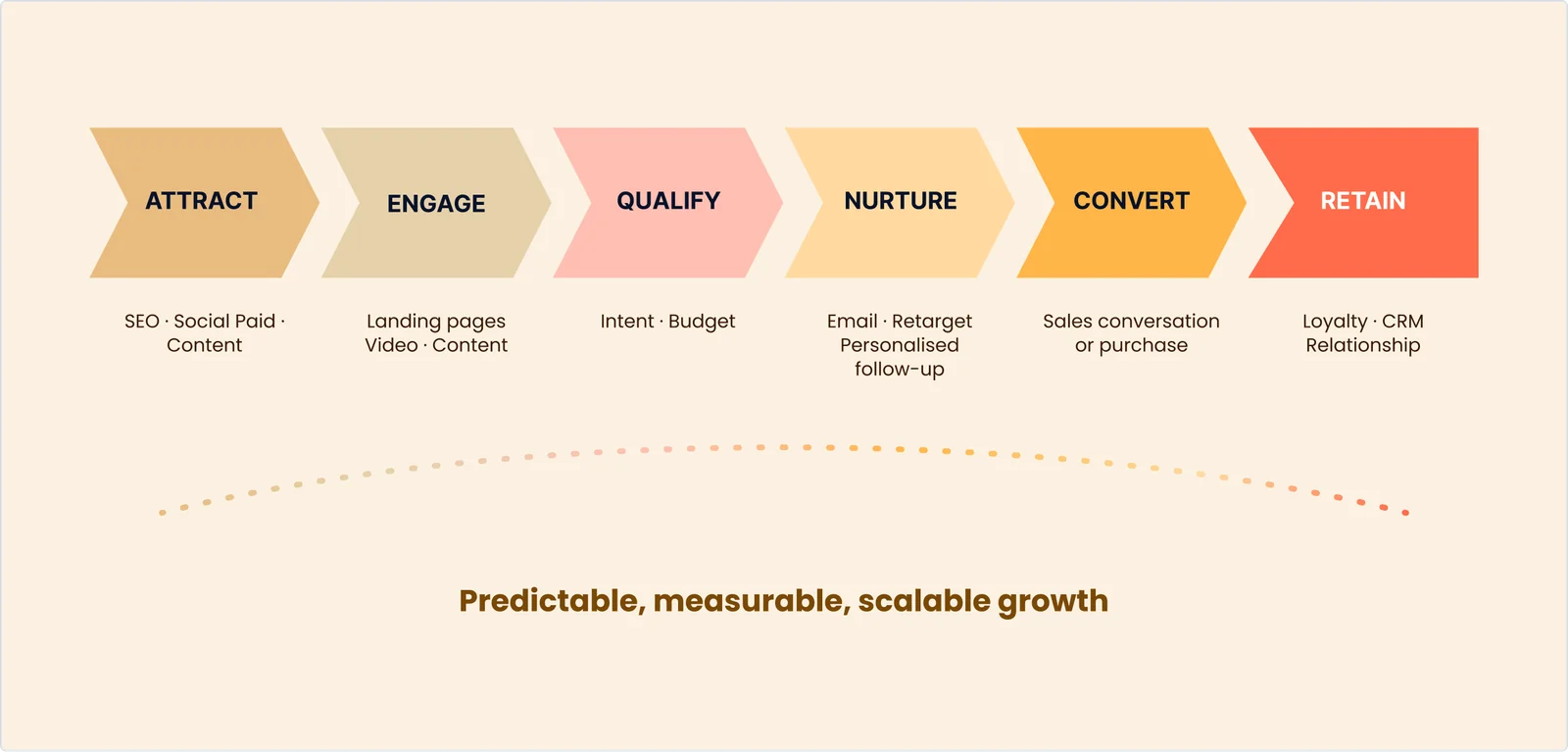 ATTRACT

SEO · Social Paid · Content

ENGAGE

Landing pages Video · Content

QUALIFY

Intent · Budget

NURTURE

Email · Retarget Personalised follow-up

CONVERT

Sales conversation or purchase

RETAIN

Loyalty · CRM Relationship

Predictable, measurable, scalable growth